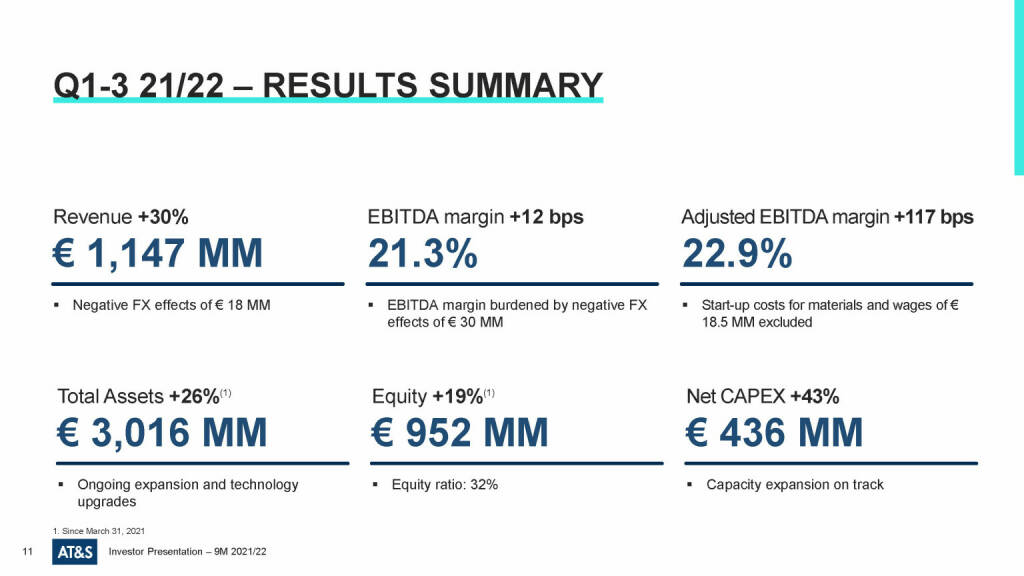 Q1-3 21/22 – RESULTS SUMMARY

Revenue +30%
€ 1,147 MM
▪ Negative FX effects of € 18 MM

EBITDA margin +12 bps
21.3%
▪ EBITDA margin burdened by negative FX effects of € 30 MM

Adjusted EBITDA margin +117 bps
22.9%
▪ Start-up costs for materials and wages of € 18.5 MM excluded

Total Assets +26%$^{(1)}$
€ 3,016 MM
▪ Ongoing expansion and technology upgrades

Equity +19%$^{(1)}$
€ 952 MM
▪ Equity ratio: 32%

Net CAPEX +43%
€ 436 MM
▪ Capacity expansion on track

1. Since March 31, 2021

11 AT&S Investor Presentation – 9M 2021/22